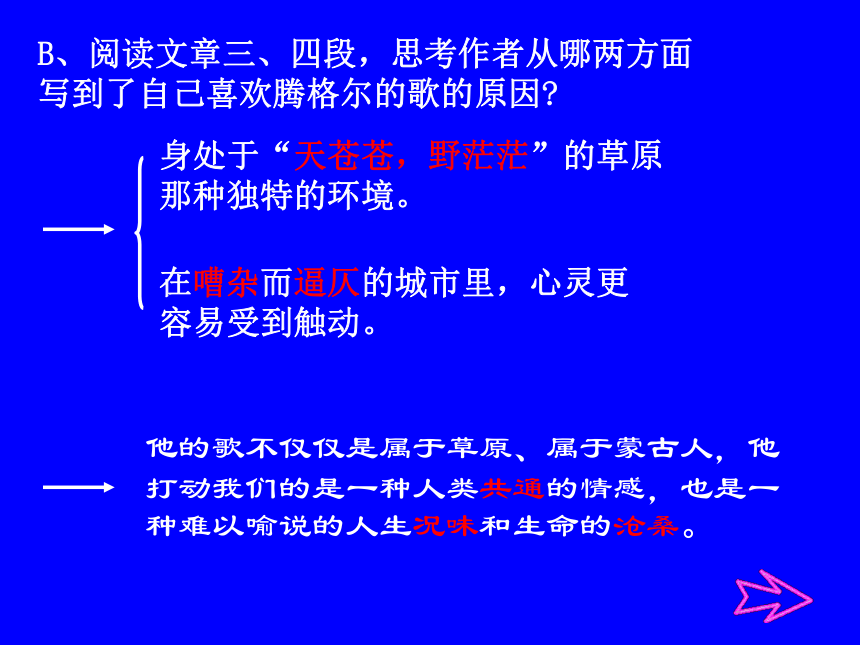 B、阅读文章三、四段，思考作者从哪两方面写到了自己喜欢腾格尔的歌的原因?

身处于“天苍苍，野茫茫”的草原那种独特的环境。

在嘈杂而逼仄的城市里，心灵更容易受到触动。

他的歌不仅仅是属于草原、属于蒙古人，他打动我们的是一种人类共通的情感，也是一种难以喻说的人生况味和生命的沧桑。